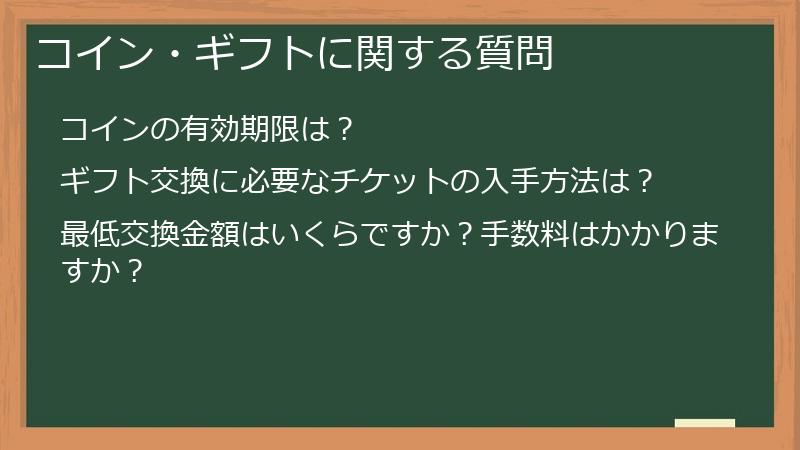 コイン・ギフトに関する質問

コインの有効期限は？

ギフト交換に必要なチケットの入手方法は？

最低交換金額はいくらですか？手数料はかかりますか？